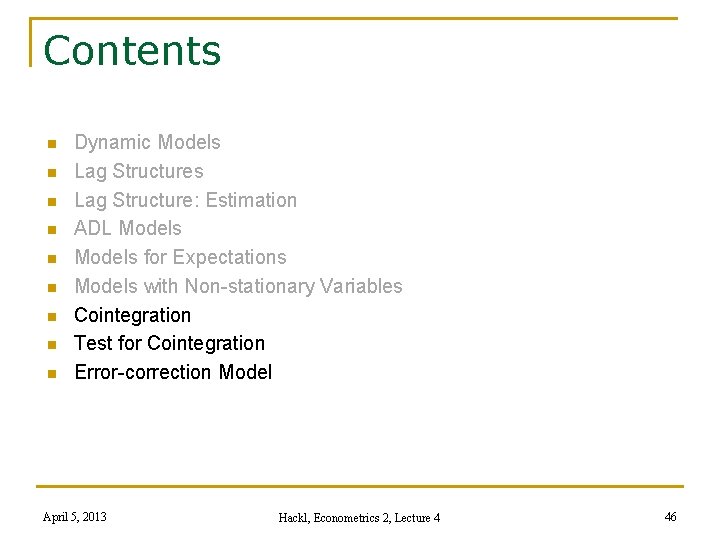 Contents

- Dynamic Models
- Lag Structures
- Lag Structure: Estimation
- ADL Models
- Models for Expectations
- Models with Non-stationary Variables
- Cointegration
- Test for Cointegration
- Error-correction Model

April 5, 2013

Hackl, Econometrics 2, Lecture 4

46